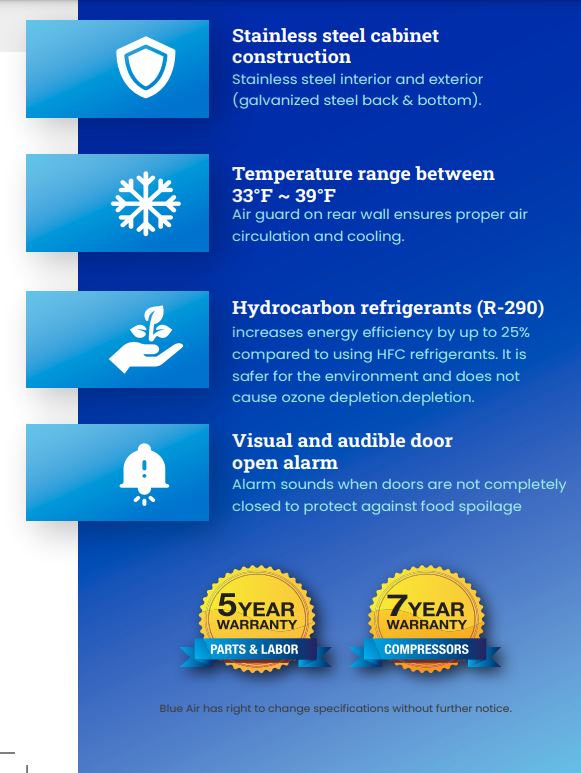 Stainless steel cabinet construction
Stainless steel interior and exterior (galvanized steel back & bottom).

Temperature range between 33°F ~ 39°F
Air guard on rear wall ensures proper air circulation and cooling.

Hydrocarbon refrigerants (R-290)
increases energy efficiency by up to 25% compared to using HFC refrigerants. It is safer for the environment and does not cause ozone depletion.depletion.

Visual and audible door open alarm
Alarm sounds when doors are not completely closed to protect against food spoilage

5 YEAR WARRANTY
PARTS & LABOR

7 YEAR WARRANTY
COMPRESSORS

Blue Air has right to change specifications without further notice.